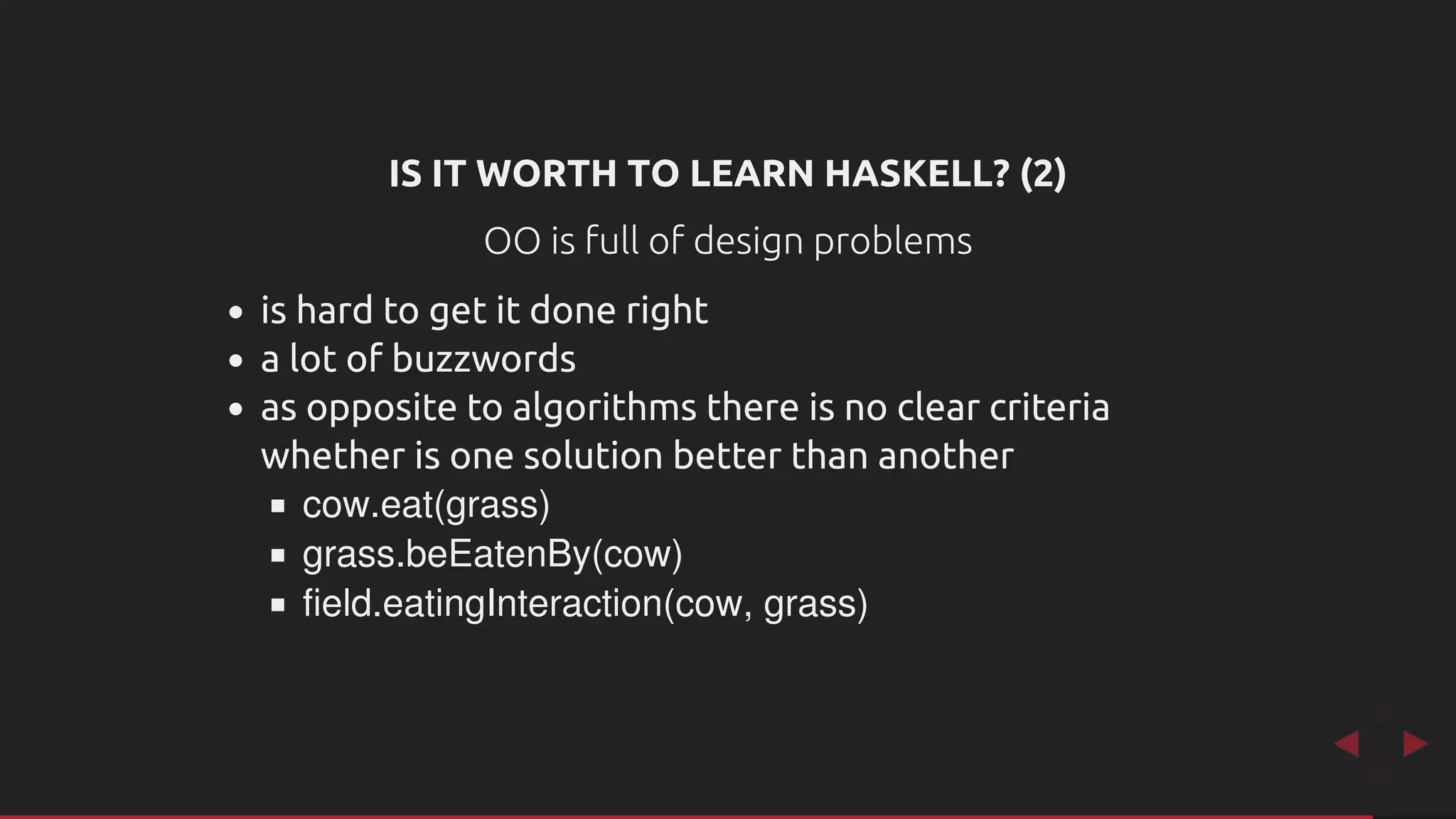 IS IT WORTH TO LEARN HASKELL? (2)

OO is full of design problems

- is hard to get it done right
- a lot of buzzwords
- as opposite to algorithms there is no clear criteria whether is one solution better than another
  - cow.eat(grass)
  - grass.beEatenBy(cow)
  - field.eatingInteraction(cow, grass)